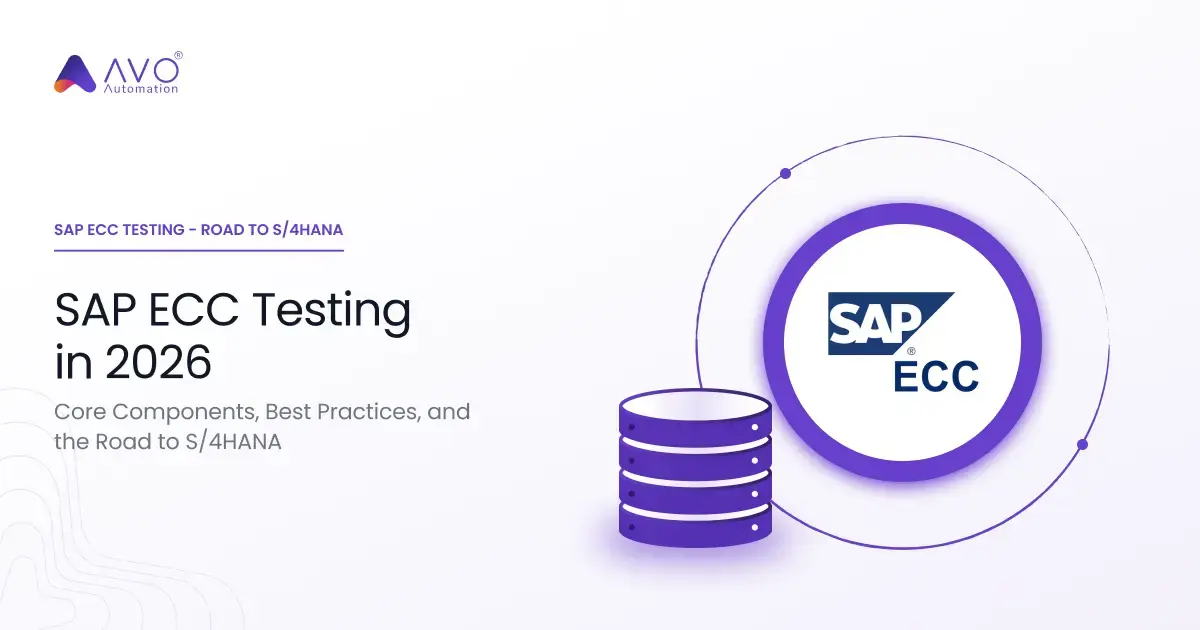 AVO®
Automation

SAP ECC TESTING - ROAD TO S/4HANA

SAP ECC Testing in 2026

Core Components, Best Practices, and the Road to S/4HANA

SAP®
ECC